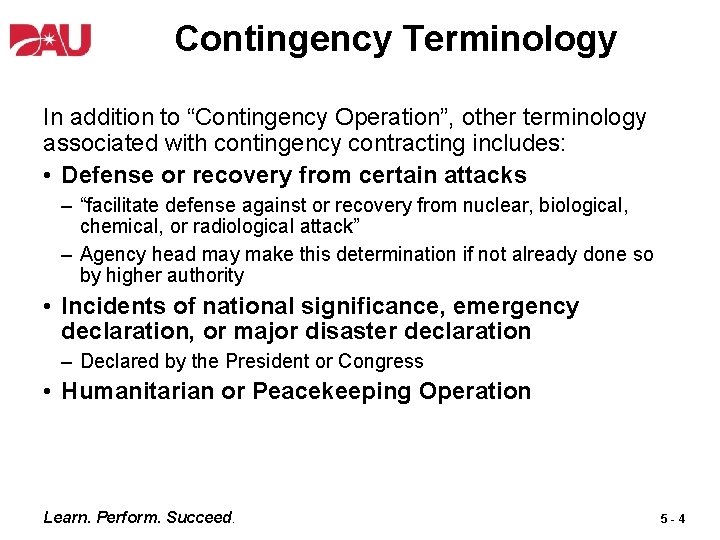 DAU

Contingency Terminology

In addition to “Contingency Operation”, other terminology associated with contingency contracting includes:

• Defense or recovery from certain attacks
– “facilitate defense against or recovery from nuclear, biological, chemical, or radiological attack”
– Agency head may make this determination if not already done so by higher authority

• Incidents of national significance, emergency declaration, or major disaster declaration
– Declared by the President or Congress

• Humanitarian or Peacekeeping Operation

Learn. Perform. Succeed.

5 - 4